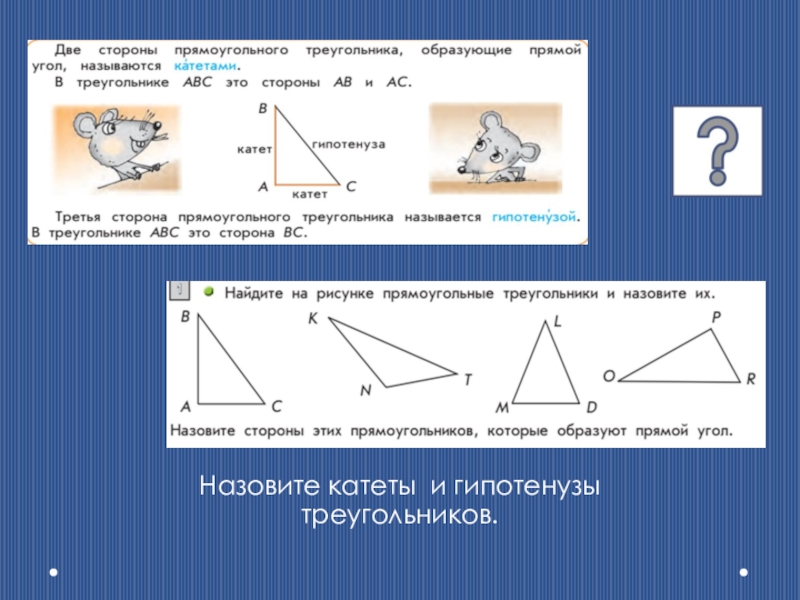 Две стороны прямоугольного треугольника, образующие прямой угол, называются ка́тетами.
В треугольнике $ABC$ это стороны $AB$ и $AC$.

B
катет
гипотенуза
A
катет
C

Третья сторона прямоугольного треугольника называется гипотену́зой.
В треугольнике $ABC$ это сторона $BC$.

?

Найдите на рисунке прямоугольные треугольники и назовите их.

B
A
C
K
N
T
L
M
D
P
O
R

Назовите стороны этих прямоугольников, которые образуют прямой угол.

Назовите катеты и гипотенузы треугольников.